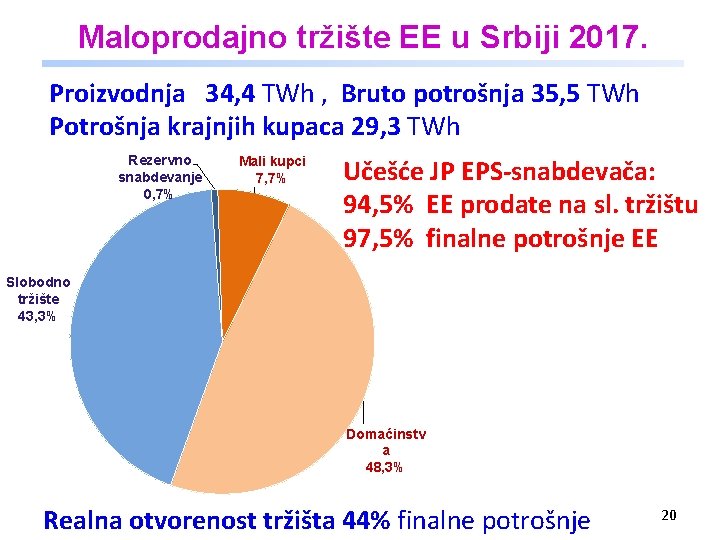 Maloprodajno tržište EE u Srbiji 2017.

Proizvodnja 34,4 TWh , Bruto potrošnja 35,5 TWh
Potrošnja krajnjih kupaca 29,3 TWh

Rezervno snabdevanje 0,7%

Mali kupci 7,7%

Slobodno tržište 43,3%

Domaćinstv a 48,3%

Učešće JP EPS-snabdevača:
94,5% EE prodate na sl. tržištu
97,5% finalne potrošnje EE

Realna otvorenost tržišta 44% finalne potrošnje

20